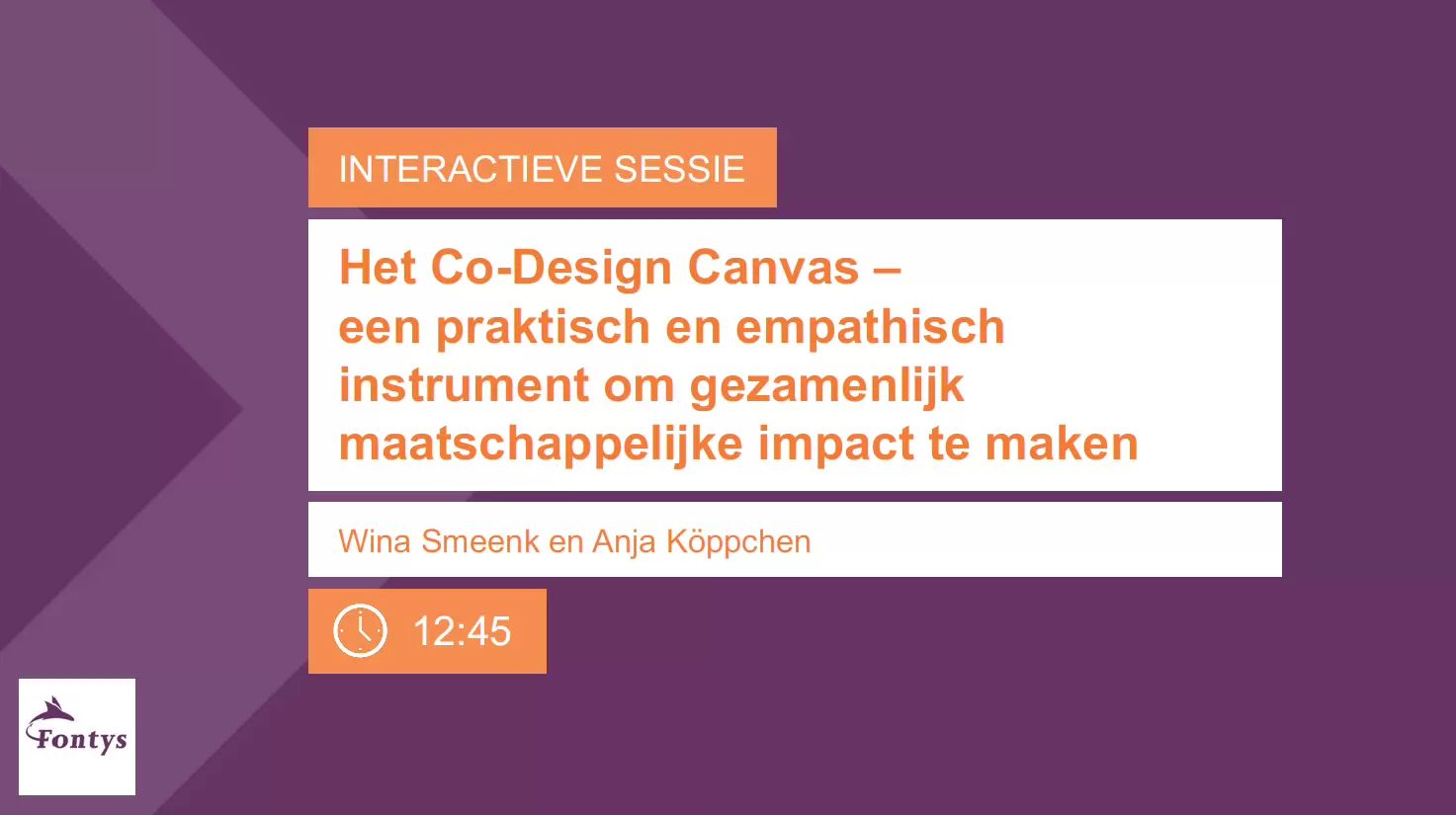 INTERACTIEVE SESSIE

Het Co-Design Canvas – een praktisch en empathisch instrument om gezamenlijk maatschappelijke impact te maken

Wina Smeenk en Anja Köppchen

12:45

Fontys